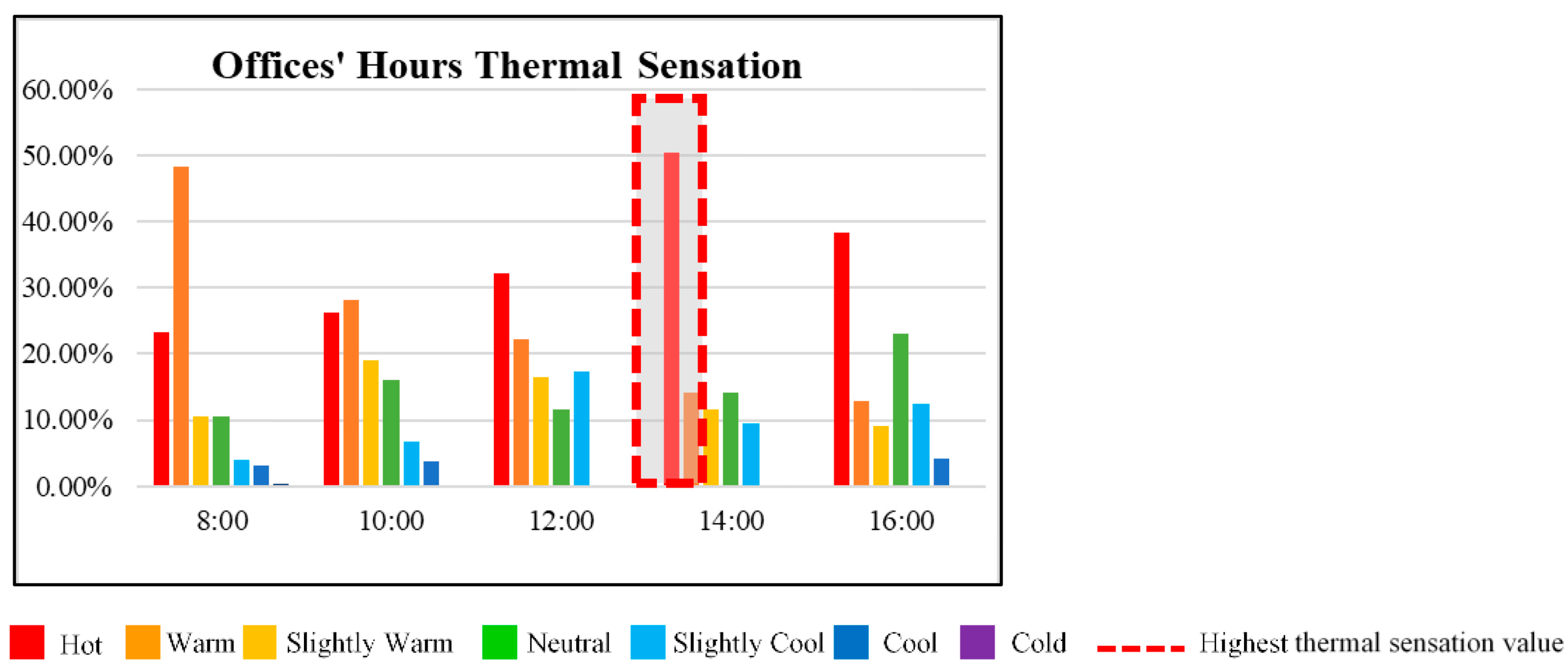 Offices' Hours Thermal Sensation

60.00%
50.00%
40.00%
30.00%
20.00%
10.00%
0.00%

8:00
10:00
12:00
14:00
16:00

Hot
Warm
Slightly Warm
Neutral
Slightly Cool
Cool
Cold
Highest thermal sensation value